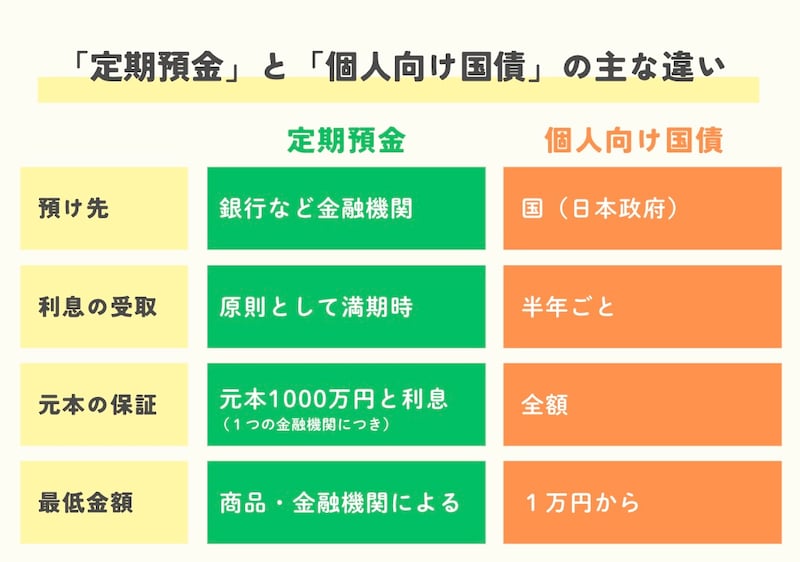 「定期預金」と「個人向け国債」の主な違い

| | 定期預金 | 個人向け国債 |
|---|---|---|
| 預け先 | 銀行など金融機関 | 国（日本政府） |
| 利息の受取 | 原則として満期時 | 半年ごと |
| 元本の保証 | 元本1000万円と利息（１つの金融機関につき） | 全額 |
| 最低金額 | 商品・金融機関による | １万円から |